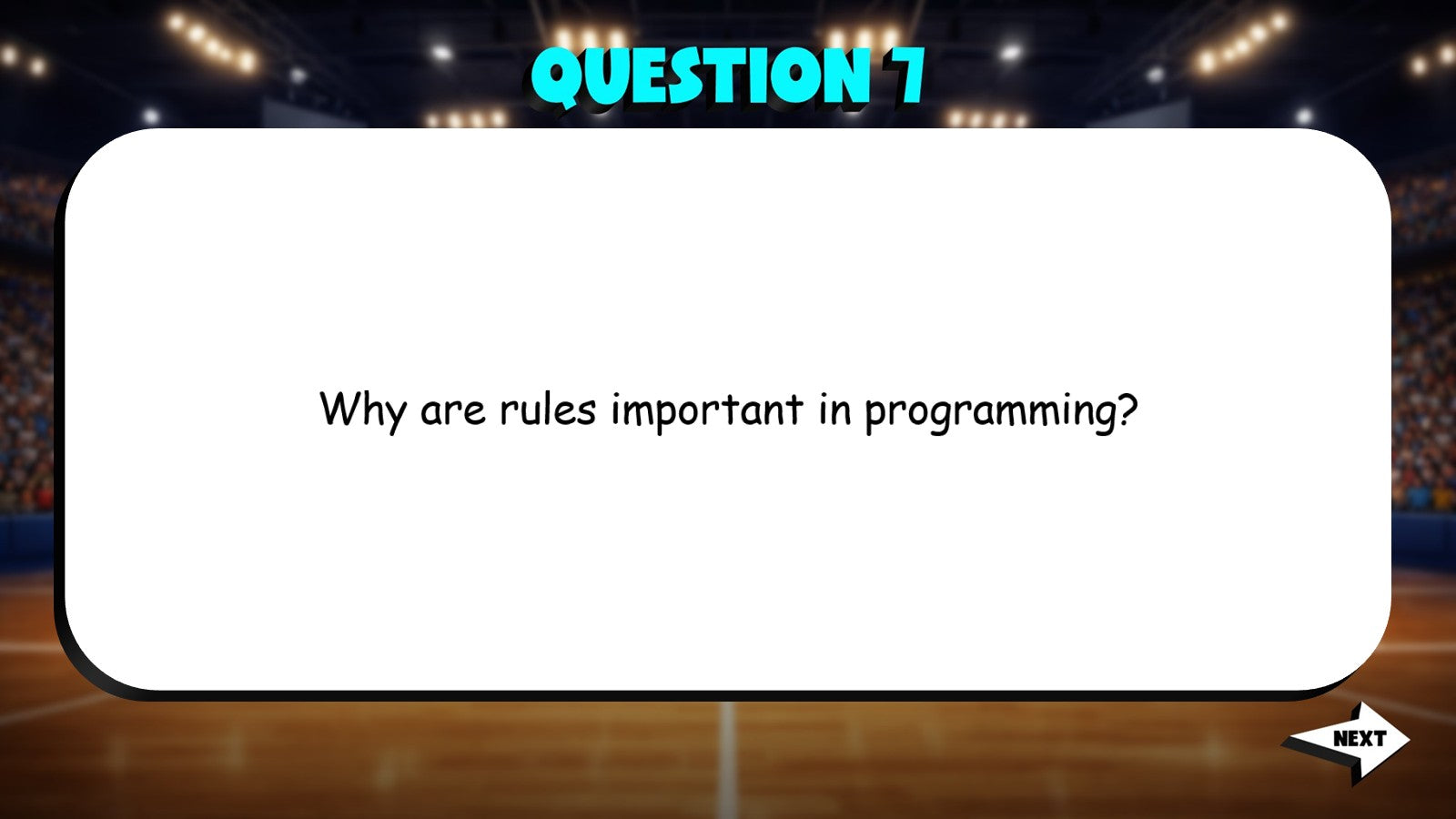 QUESTION 7

Why are rules important in programming?

NEXT